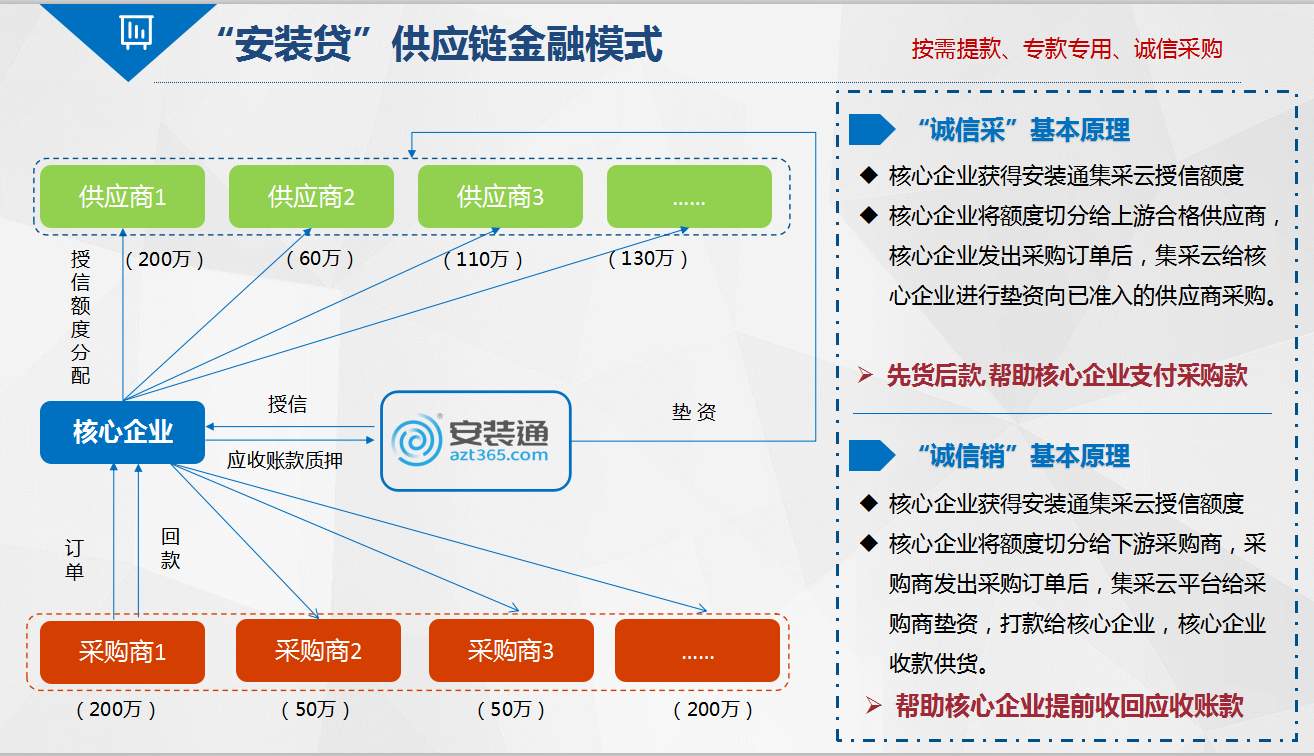 “安装贷”供应链金融模式

按需提款、专款专用、诚信采购

供应商1

供应商2

供应商3

......

授信额度分配

（200万）

（60万）

（110万）

（130万）

核心企业

授信

应收账款质押

安装通
azt365.com

垫 资

订单

回款

采购商1

采购商2

采购商3

......

（200万）

（50万）

（50万）

（200万）

“诚信采”基本原理

◆ 核心企业获得安装通集采云授信额度

◆ 核心企业将额度切分给上游合格供应商，核心企业发出采购订单后，集采云给核心企业进行垫资向已准入的供应商采购。

➢ 先货后款,帮助核心企业支付采购款

“诚信销”基本原理

◆ 核心企业获得安装通集采云授信额度

◆ 核心企业将额度切分给下游采购商，采购商发出采购订单后，集采云平台给采购商垫资，打款给核心企业，核心企业收款供货。

➢ 帮助核心企业提前收回应收账款